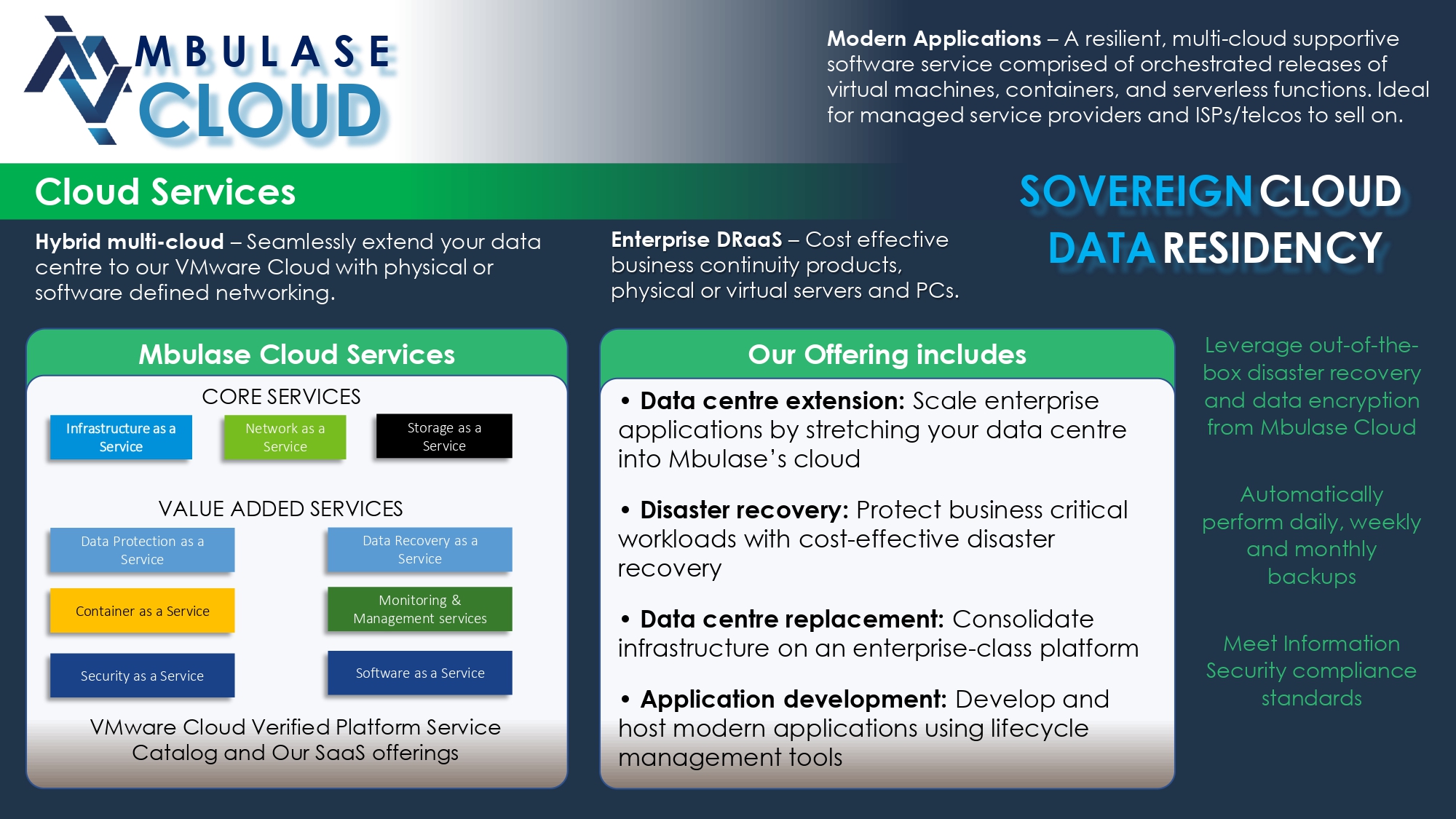 MBULASE CLOUD

Modern Applications – A resilient, multi-cloud supportive software service comprised of orchestrated releases of virtual machines, containers, and serverless functions. Ideal for managed service providers and ISPs/telcos to sell on.

Cloud Services

SOVEREIGN CLOUD
DATA RESIDENCY

Hybrid multi-cloud – Seamlessly extend your data centre to our VMware Cloud with physical or software defined networking.

Enterprise DRaaS – Cost effective business continuity products, physical or virtual servers and PCs.

Mbulase Cloud Services

CORE SERVICES

Infrastructure as a Service

Network as a Service

Storage as a Service

VALUE ADDED SERVICES

Data Protection as a Service

Data Recovery as a Service

Container as a Service

Monitoring & Management services

Security as a Service

Software as a Service

VMware Cloud Verified Platform Service Catalog and Our SaaS offerings

Our Offering includes

• Data centre extension: Scale enterprise applications by stretching your data centre into Mbulase's cloud

• Disaster recovery: Protect business critical workloads with cost-effective disaster recovery

• Data centre replacement: Consolidate infrastructure on an enterprise-class platform

• Application development: Develop and host modern applications using lifecycle management tools

Leverage out-of-the-box disaster recovery and data encryption from Mbulase Cloud

Automatically perform daily, weekly and monthly backups

Meet Information Security compliance standards